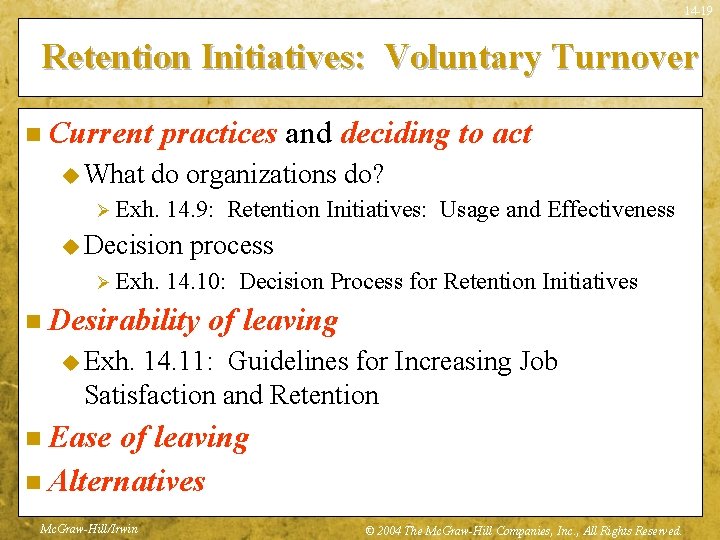 14-19

Retention Initiatives: Voluntary Turnover

Current practices and deciding to act
What do organizations do?
Exh. 14.9: Retention Initiatives: Usage and Effectiveness
Decision process
Exh. 14.10: Decision Process for Retention Initiatives
Desirability of leaving
Exh. 14.11: Guidelines for Increasing Job Satisfaction and Retention
Ease of leaving
Alternatives

McGraw-Hill/Irwin

© 2004 The McGraw-Hill Companies, Inc., All Rights Reserved.